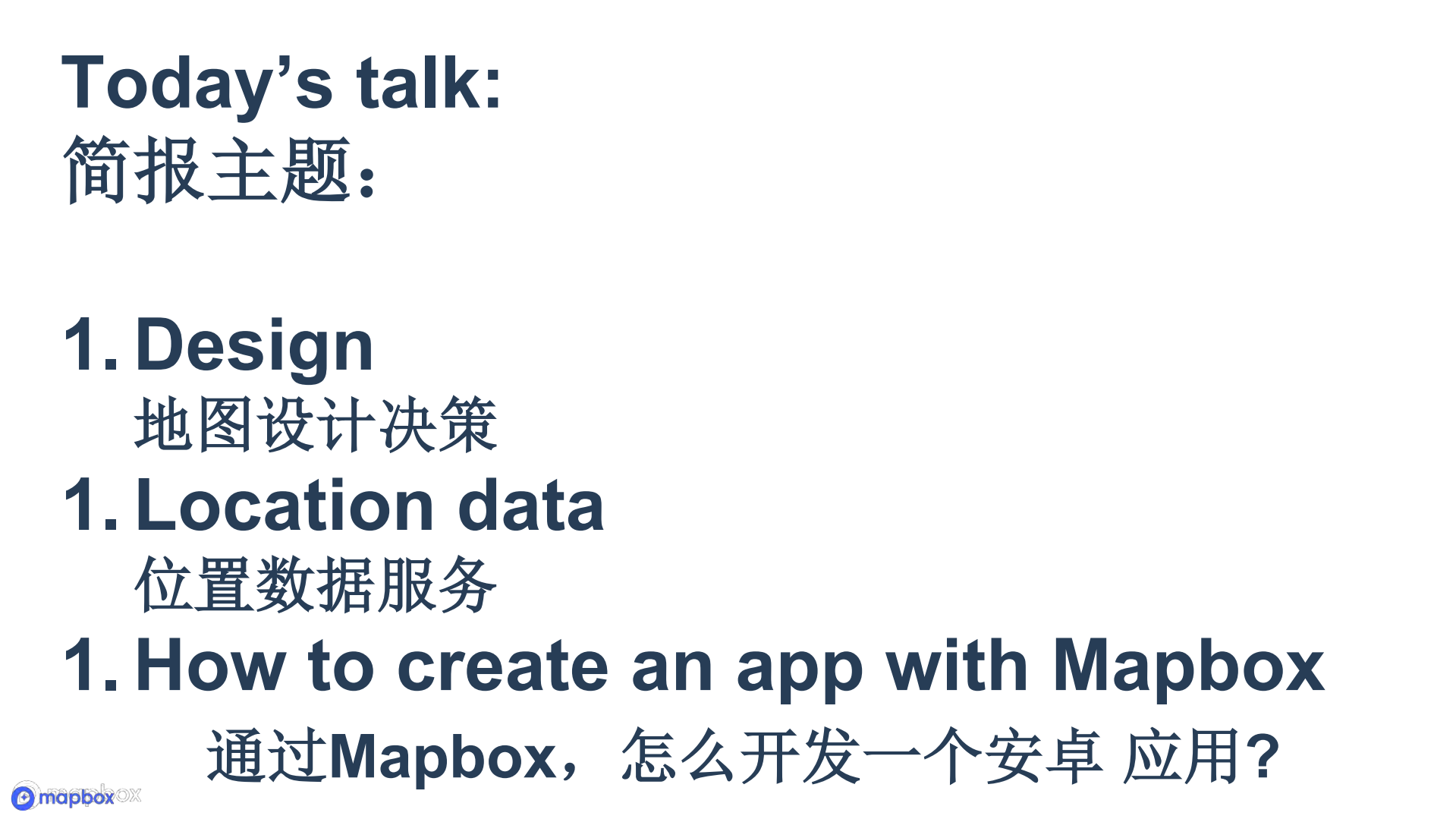 Today's talk:
简报主题：

1. Design
地图设计决策
1. Location data
位置数据服务
1. How to create an app with Mapbox
通过Mapbox，怎么开发一个安卓 应用?

mapbox